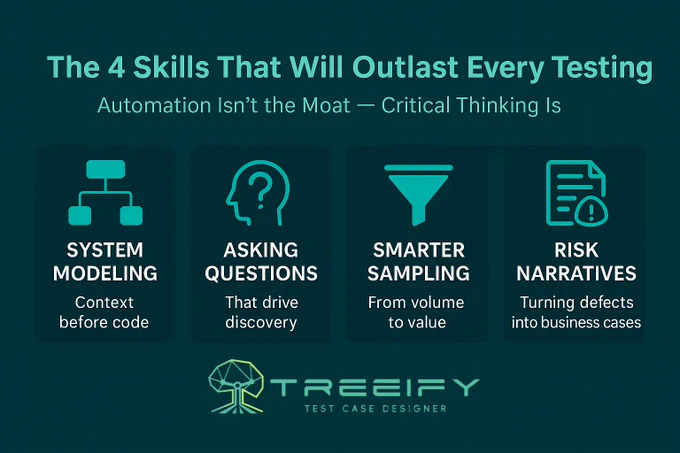 The 4 Skills That Will Outlast Every Testing

Automation Isn't the Moat — Critical Thinking Is

SYSTEM MODELING
Context before code

ASKING QUESTIONS
That drive discovery

SMARTER SAMPLING
From volume to value

RISK NARRATIVES
Turning defects into business cases

TREEIFY
TEST CASE DESIGNER